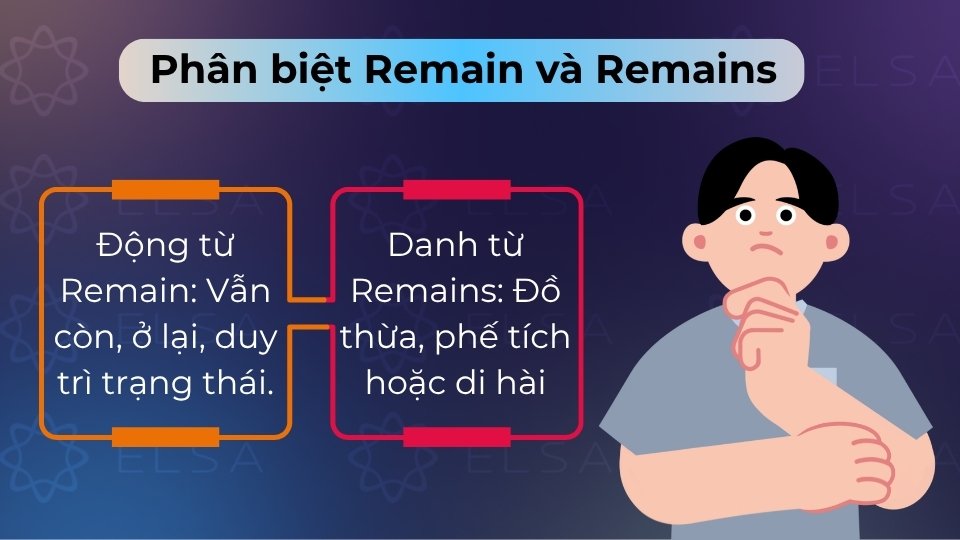 Phân biệt Remain và Remains

Động từ Remain: Vẫn còn, ở lại, duy trì trạng thái.

Danh từ Remains: Đồ thừa, phế tích hoặc di hài

ELSA